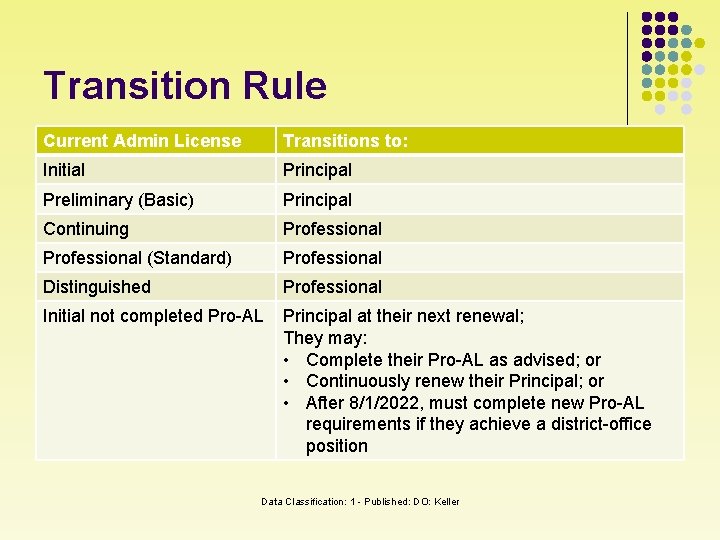 Transition Rule

| Current Admin License | Transitions to: |
|---|---|
| Initial | Principal |
| Preliminary (Basic) | Principal |
| Continuing | Professional |
| Professional (Standard) | Professional |
| Distinguished | Professional |
| Initial not completed Pro-AL | Principal at their next renewal; They may: • Complete their Pro-AL as advised; or • Continuously renew their Principal; or • After 8/1/2022, must complete new Pro-AL requirements if they achieve a district-office position |

Data Classification: 1 - Published: DO: Keller